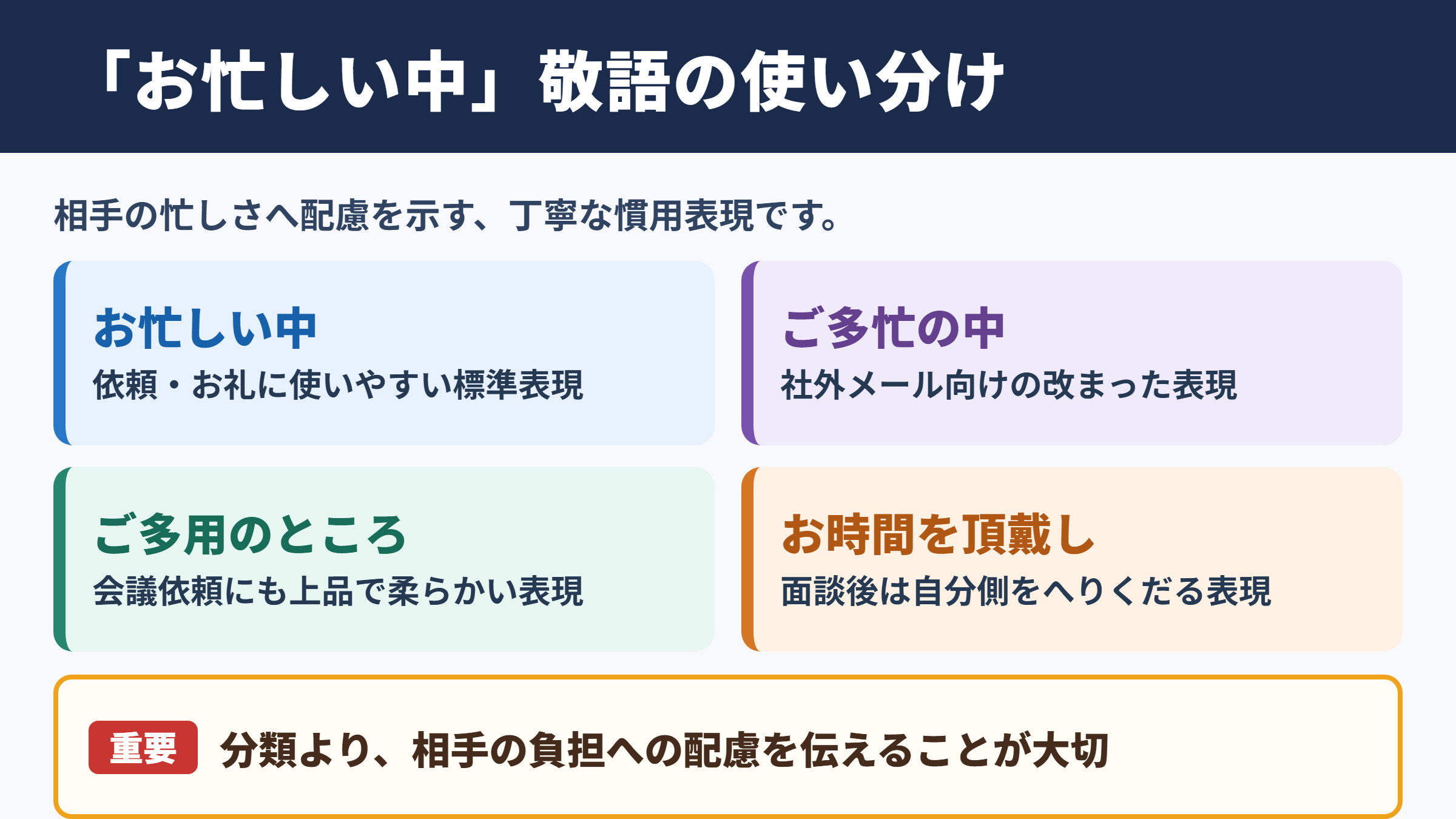 「お忙しい中」敬語の使い分け

相手の忙しさへ配慮を示す、丁寧な慣用表現です。

お忙しい中
依頼・お礼に使いやすい標準表現

ご多忙の中
社外メール向けの改まった表現

ご多用のところ
会議依頼にも上品で柔らかい表現

お時間を頂戴し
面談後は自分側をへりくだる表現

重要 分類より、相手の負担への配慮を伝えることが大切